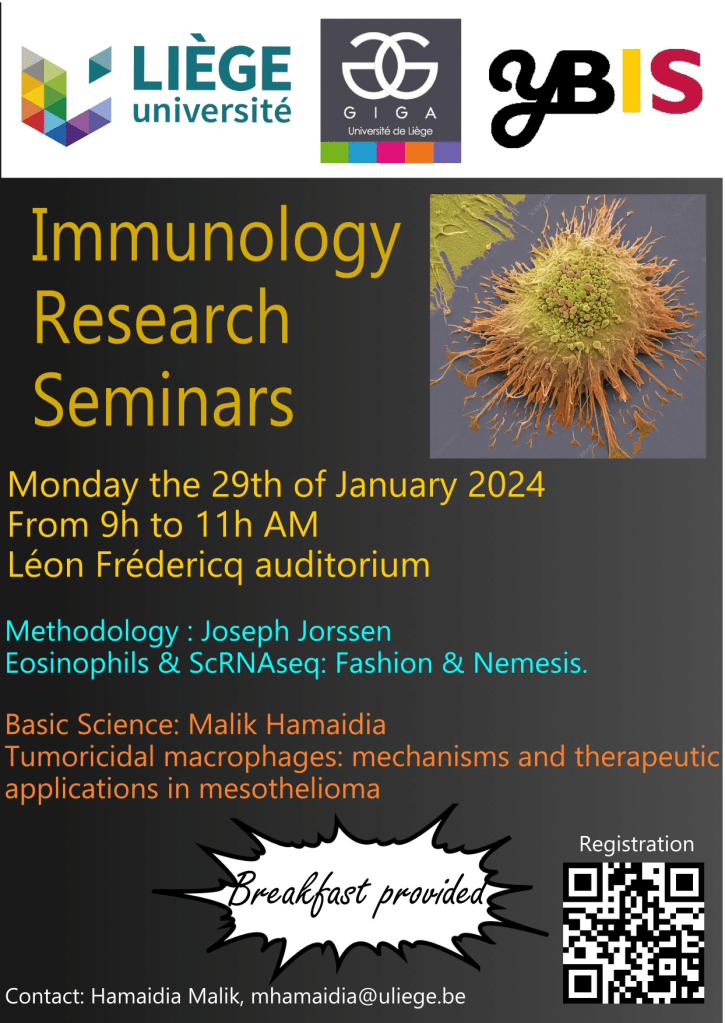 LIÈGE université

GIGA
Université de Liège

yBIS

Immunology Research Seminars

Monday the 29th of January 2024
From 9h to 11h AM
Léon Frédericq auditorium

Methodology : Joseph Jorssen
Eosinophils & ScRNAseq: Fashion & Nemesis.

Basic Science: Malik Hamaidia
Tumoricidal macrophages: mechanisms and therapeutic applications in mesothelioma

Breakfast provided

Registration

Contact: Hamaidia Malik, mhamaidia@uliege.be